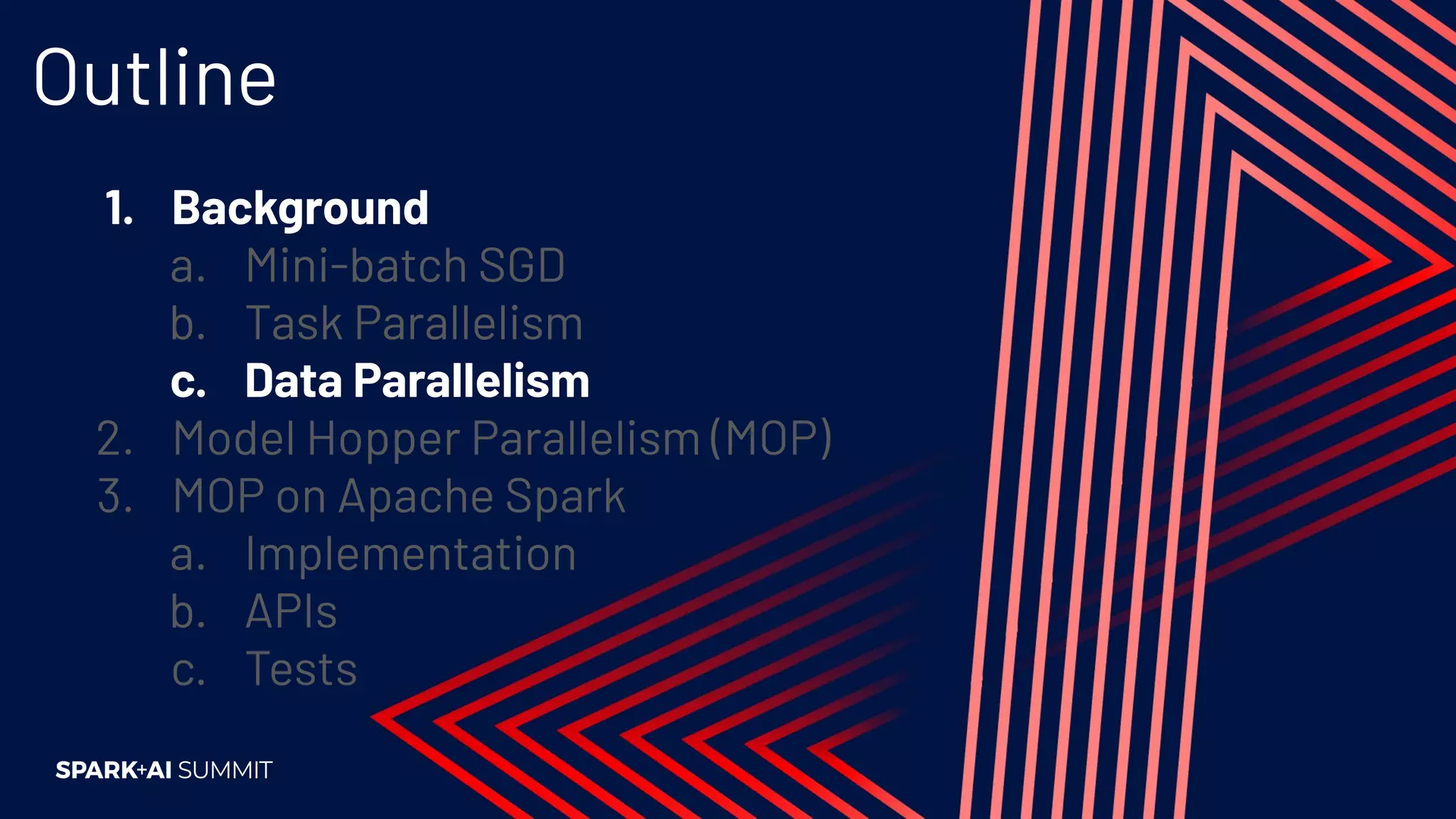 Outline

1. Background
a. Mini-batch SGD
b. Task Parallelism
c. Data Parallelism
2. Model Hopper Parallelism (MOP)
3. MOP on Apache Spark
a. Implementation
b. APIs
c. Tests

SPARK+AI SUMMIT